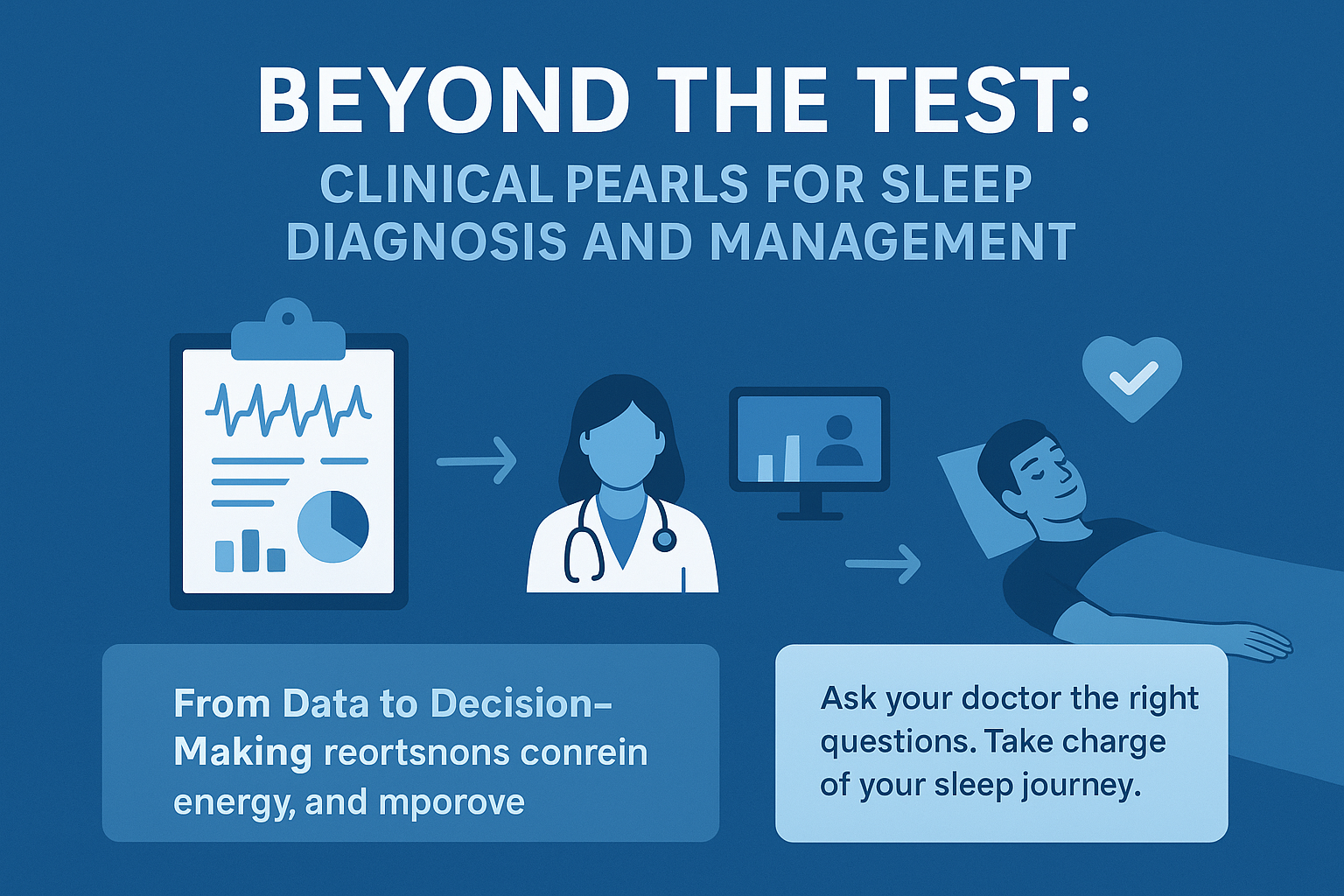 BEYOND THE TEST:

CLINICAL PEARLS FOR SLEEP DIAGNOSIS AND MANAGEMENT

From Data to Decision–Making reortsnons conrein energy, and mporove

Ask your doctor the right questions. Take charge of your sleep journey.